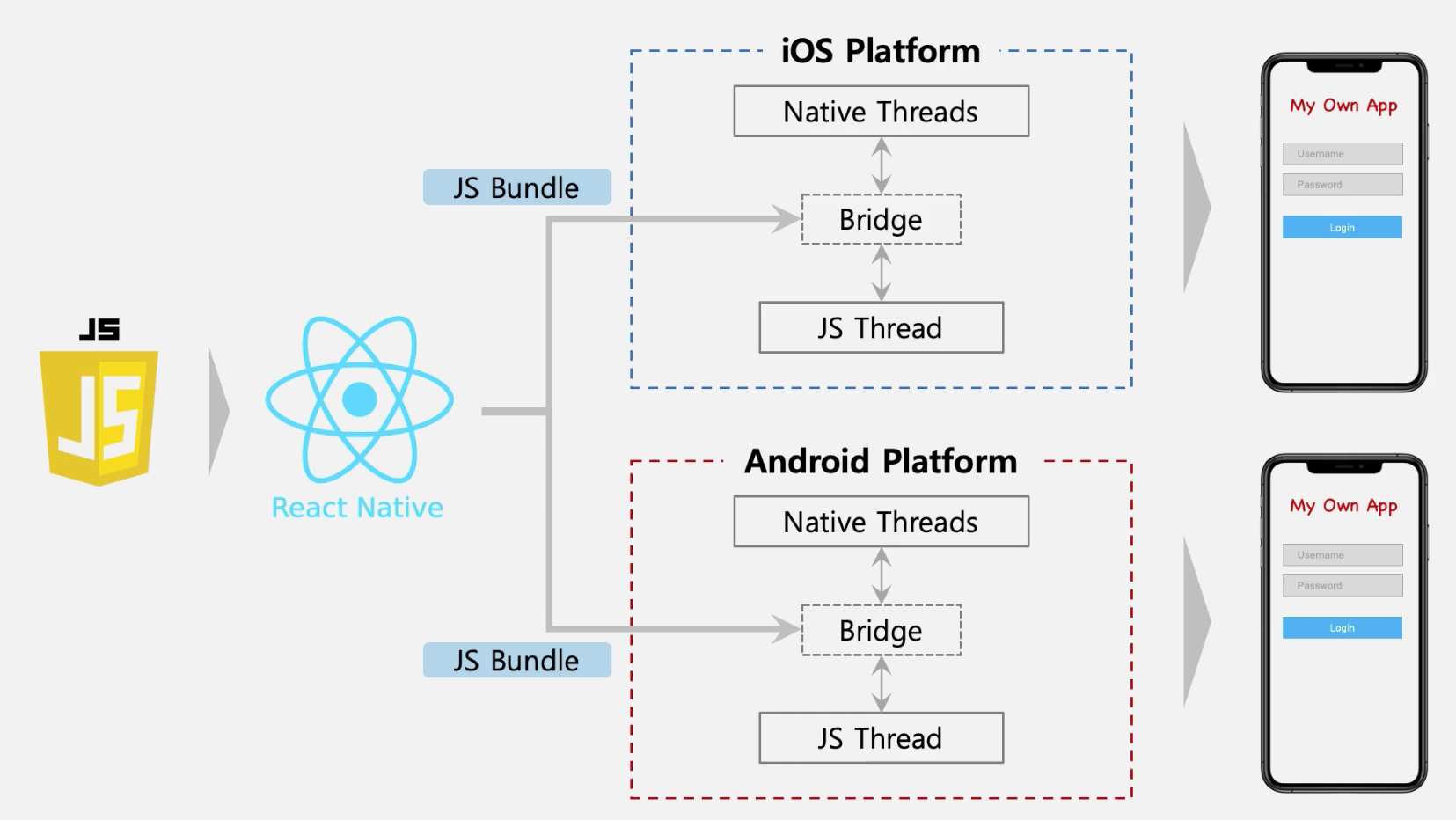 JS

JS

React Native

JS Bundle

iOS Platform

Native Threads

Bridge

JS Thread

My Own App

Username

Password

Login

JS Bundle

Android Platform

Native Threads

Bridge

JS Thread

My Own App

Username

Password

Login